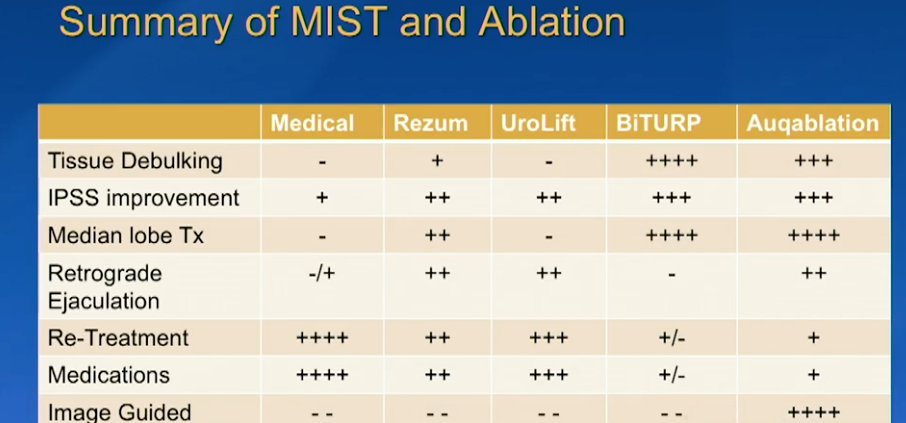 Summary of MIST and Ablation

| | Medical | Rezum | UroLift | BiTURP | Auqablation |
|---|---|---|---|---|---|
| Tissue Debulking | - | + | - | ++++ | +++ |
| IPSS improvement | + | ++ | ++ | +++ | +++ |
| Median lobe Tx | - | ++ | - | ++++ | ++++ |
| Retrograde Ejaculation | -/+ | ++ | ++ | - | ++ |
| Re-Treatment | ++++ | ++ | +++ | +/- | + |
| Medications | ++++ | ++ | +++ | +/- | + |
| Image Guided | - - | - - | - - | - - | ++++ |